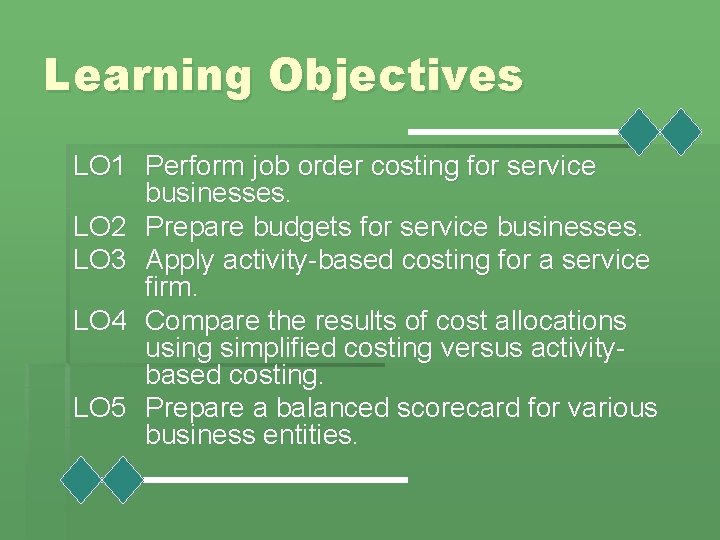 Learning Objectives

LO1 Perform job order costing for service businesses.
LO2 Prepare budgets for service businesses.
LO3 Apply activity-based costing for a service firm.
LO4 Compare the results of cost allocations using simplified costing versus activity-based costing.
LO5 Prepare a balanced scorecard for various business entities.